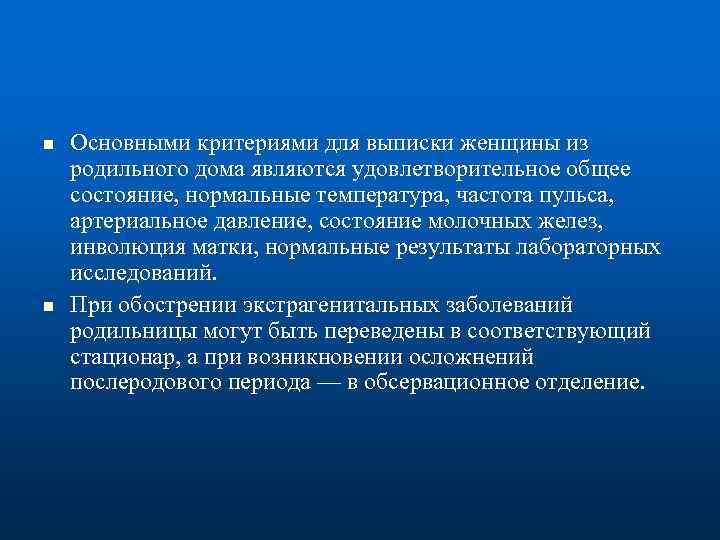 ■ Основными критериями для выписки женщины из родильного дома являются удовлетворительное общее состояние, нормальные температура, частота пульса, артериальное давление, состояние молочных желез, инволюция матки, нормальные результаты лабораторных исследований.

■ При обострении экстрагенитальных заболеваний родильницы могут быть переведены в соответствующий стационар, а при возникновении осложнений послеродового периода — в обсервационное отделение.